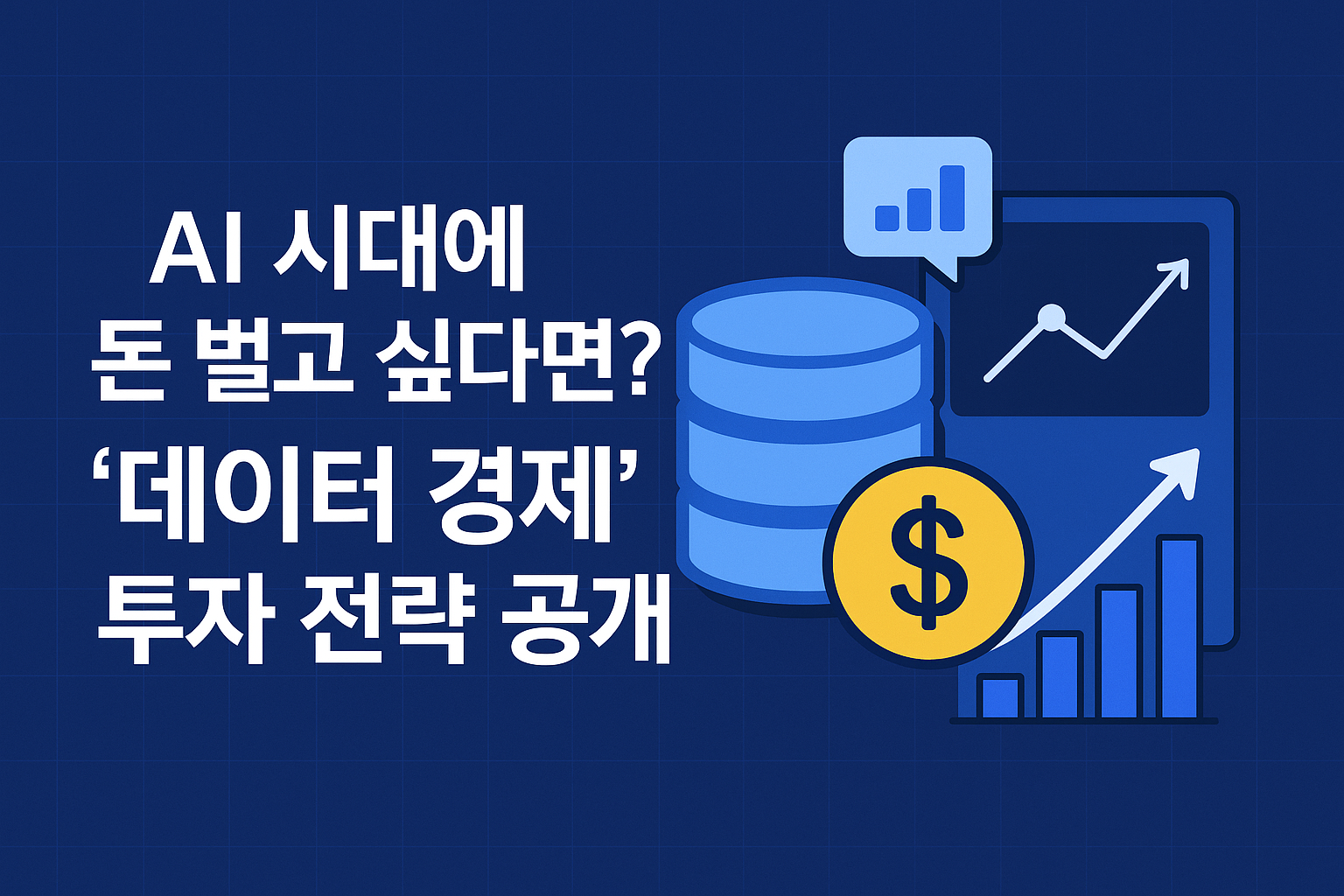 AI 시대에
돈 벌고 싶다면?
‘데이터 경제’
투자 전략 공개

$